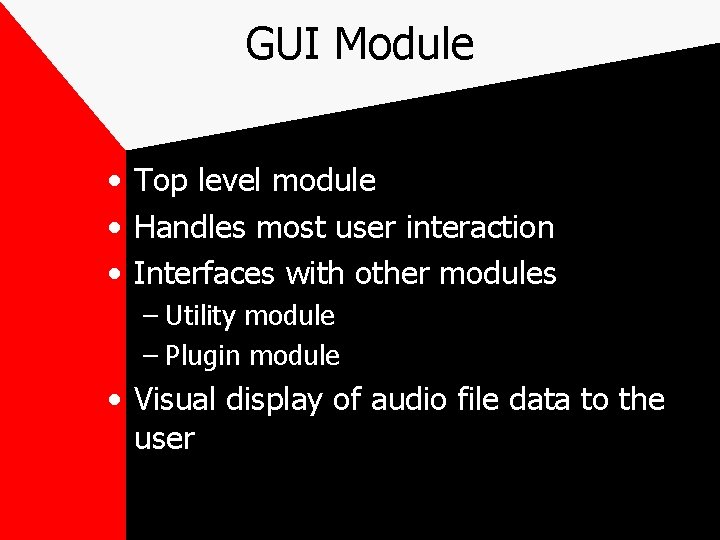 GUI Module

• Top level module
• Handles most user interaction
• Interfaces with other modules
– Utility module
– Plugin module
• Visual display of audio file data to the user